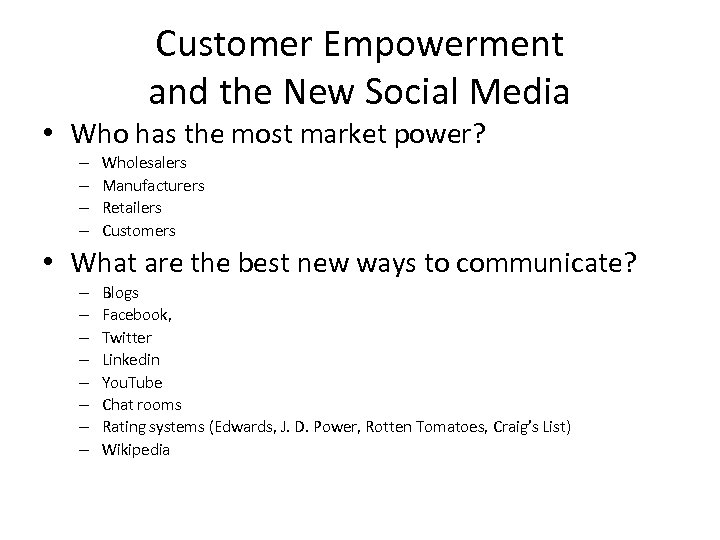 Customer Empowerment and the New Social Media

• Who has the most market power?
– Wholesalers
– Manufacturers
– Retailers
– Customers

• What are the best new ways to communicate?
– Blogs
– Facebook,
– Twitter
– Linkedin
– YouTube
– Chat rooms
– Rating systems (Edwards, J. D. Power, Rotten Tomatoes, Craig's List)
– Wikipedia